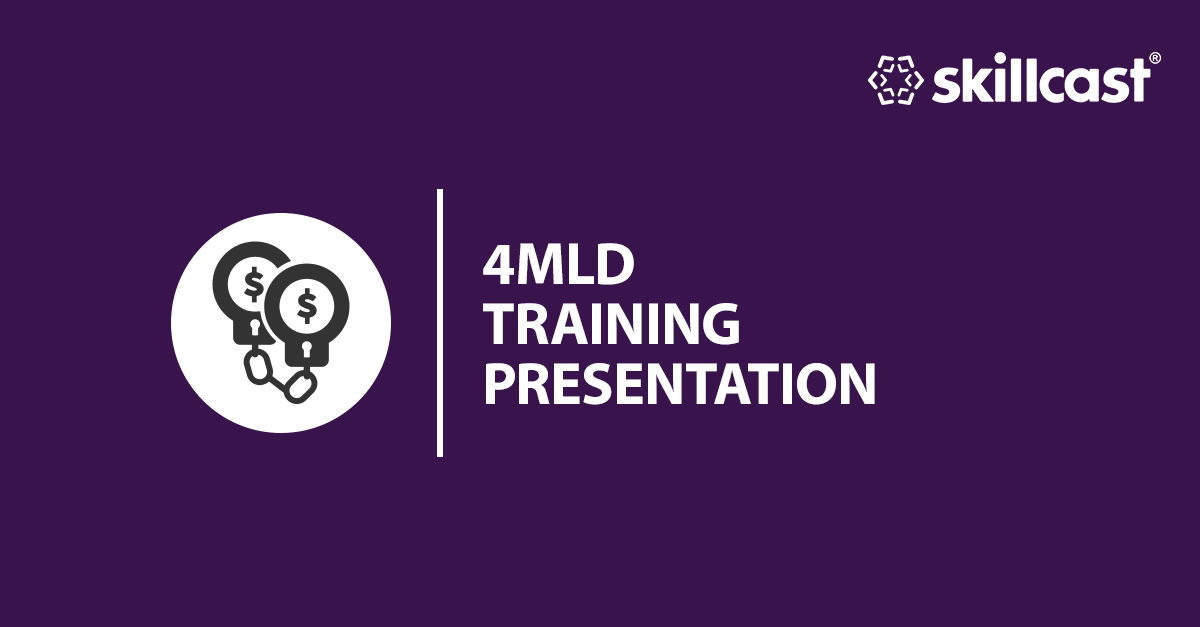 skillcast®

$ $

4MLD
TRAINING
PRESENTATION